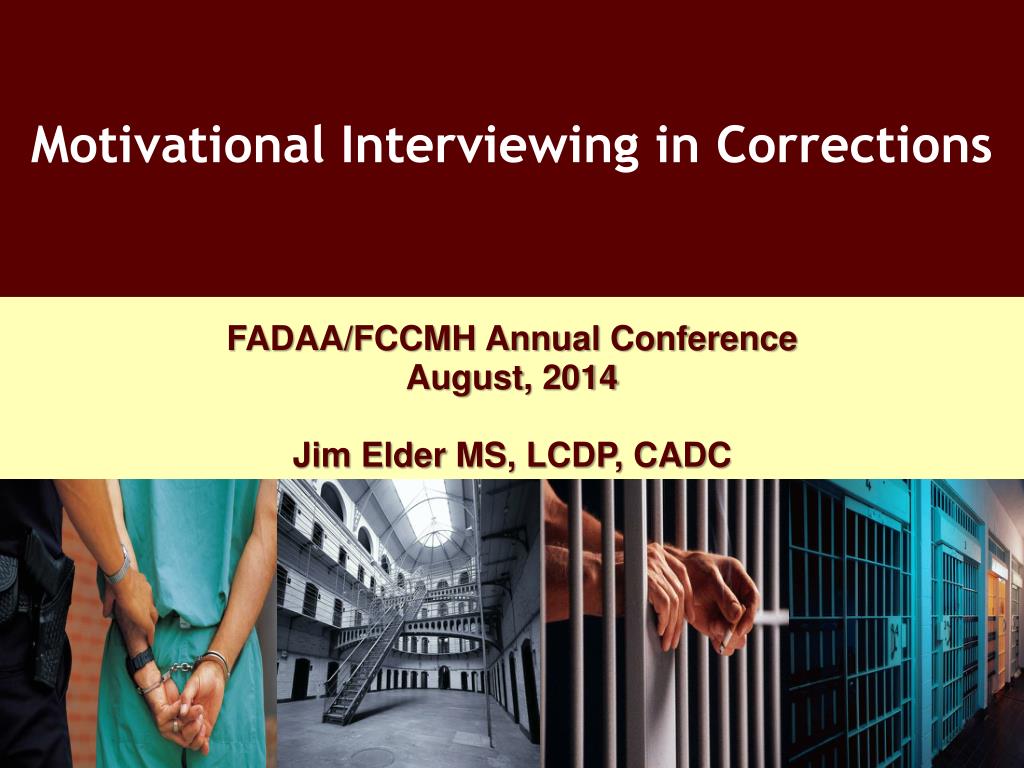 Motivational Interviewing in Corrections

FADAA/FCCMH Annual Conference
August, 2014

Jim Elder MS, LCDP, CADC